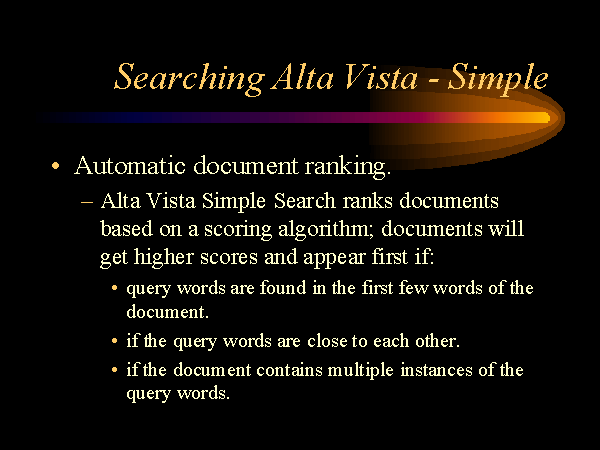 Searching Alta Vista - Simple

• Automatic document ranking.

– Alta Vista Simple Search ranks documents based on a scoring algorithm; documents will get higher scores and appear first if:

• query words are found in the first few words of the document.

• if the query words are close to each other.

• if the document contains multiple instances of the query words.